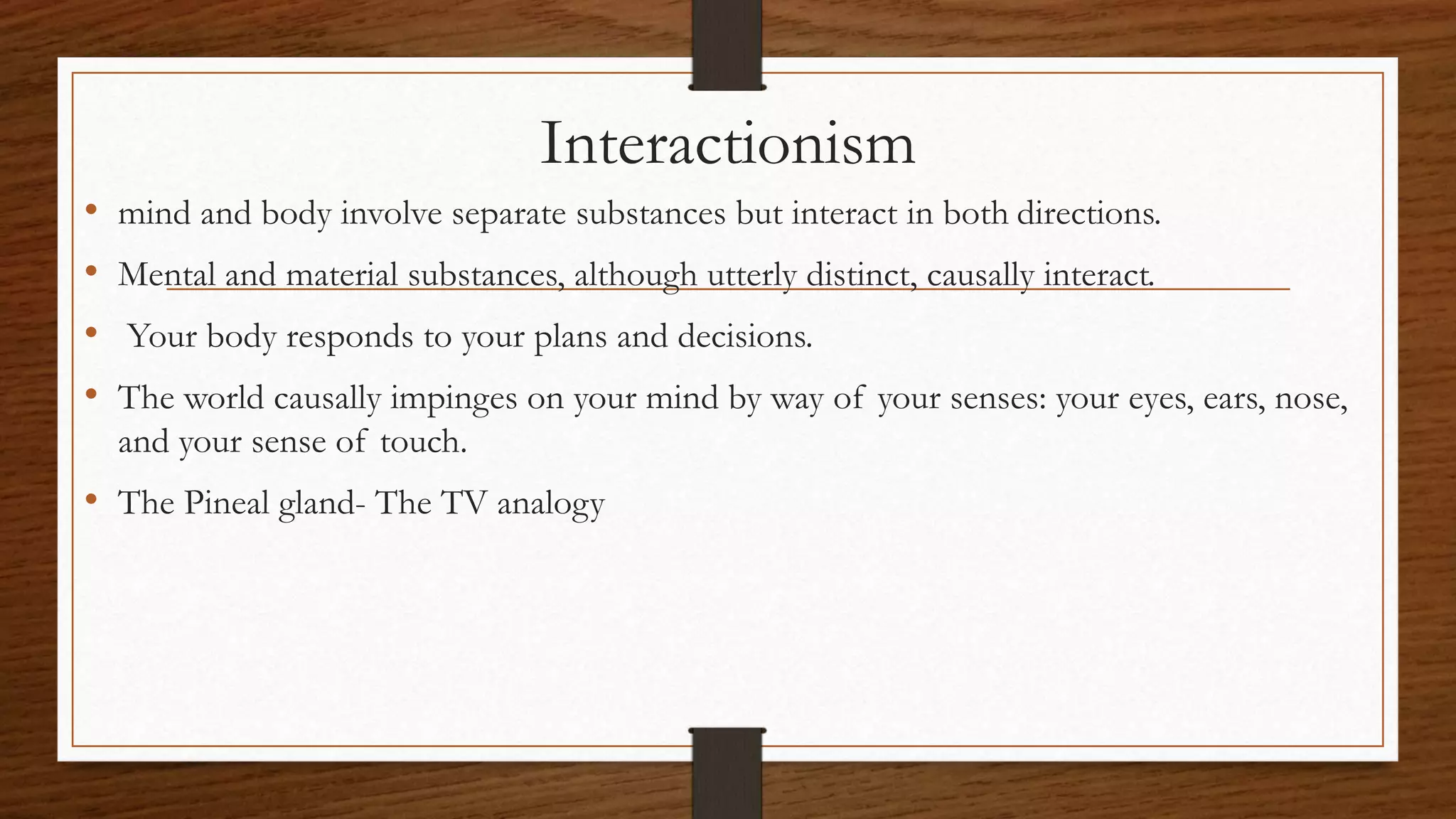 Interactionism

• mind and body involve separate substances but interact in both directions.

• Mental and material substances, although utterly distinct, causally interact.

• Your body responds to your plans and decisions.

• The world causally impinges on your mind by way of your senses: your eyes, ears, nose, and your sense of touch.

• The Pineal gland- The TV analogy